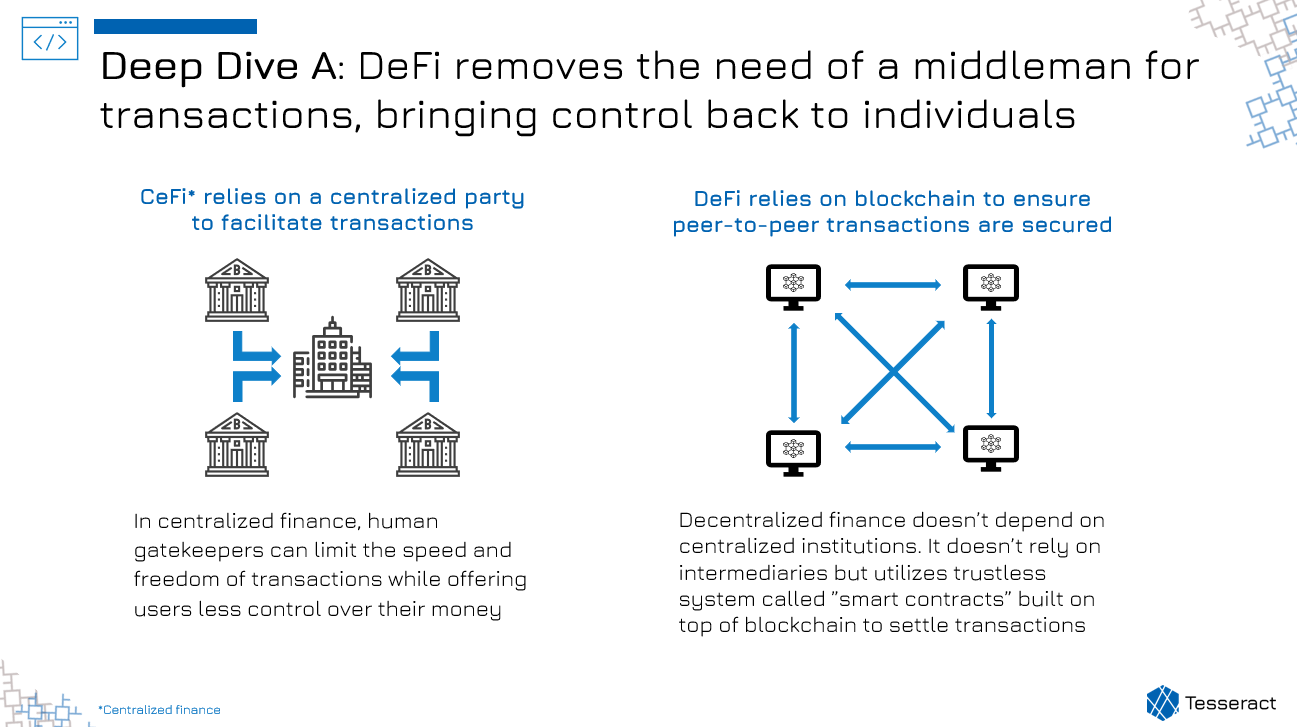 Deep Dive A: DeFi removes the need of a middleman for transactions, bringing control back to individuals

CeFi* relies on a centralized party to facilitate transactions

In centralized finance, human gatekeepers can limit the speed and freedom of transactions while offering users less control over their money

DeFi relies on blockchain to ensure peer-to-peer transactions are secured

Decentralized finance doesn't depend on centralized institutions. It doesn't rely on intermediaries but utilizes trustless system called "smart contracts" built on top of blockchain to settle transactions

*Centralized finance

Tesseract